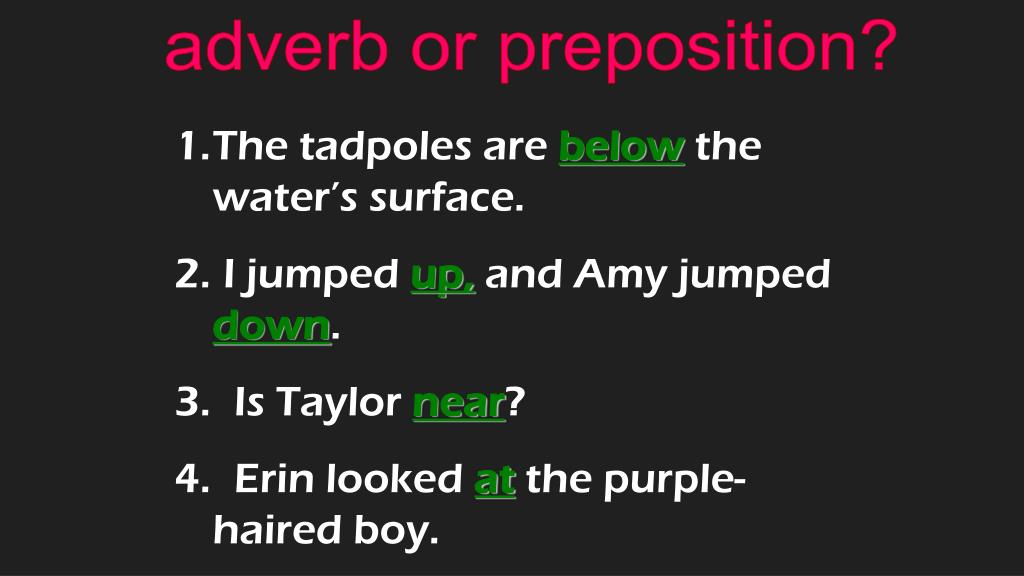 adverb or preposition?

1. The tadpoles are below the water's surface.

2. I jumped up, and Amy jumped down.

3. Is Taylor near?

4. Erin looked at the purple-haired boy.